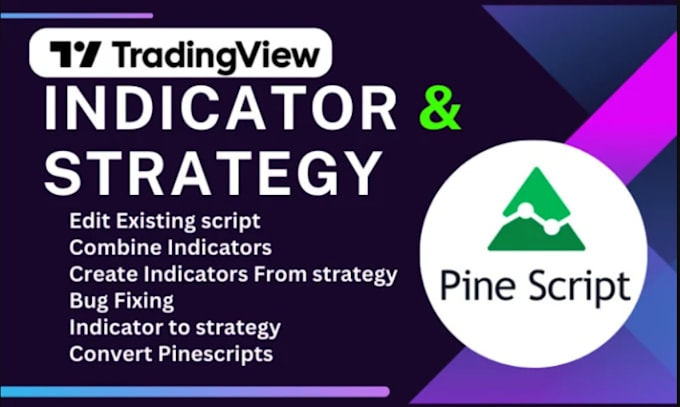 TradingView
INDICATOR &
STRATEGY

Edit Existing script
Combine Indicators
Create Indicators From strategy
Bug Fixing
Indicator to strategy
Convert Pinescripts

Pine Script